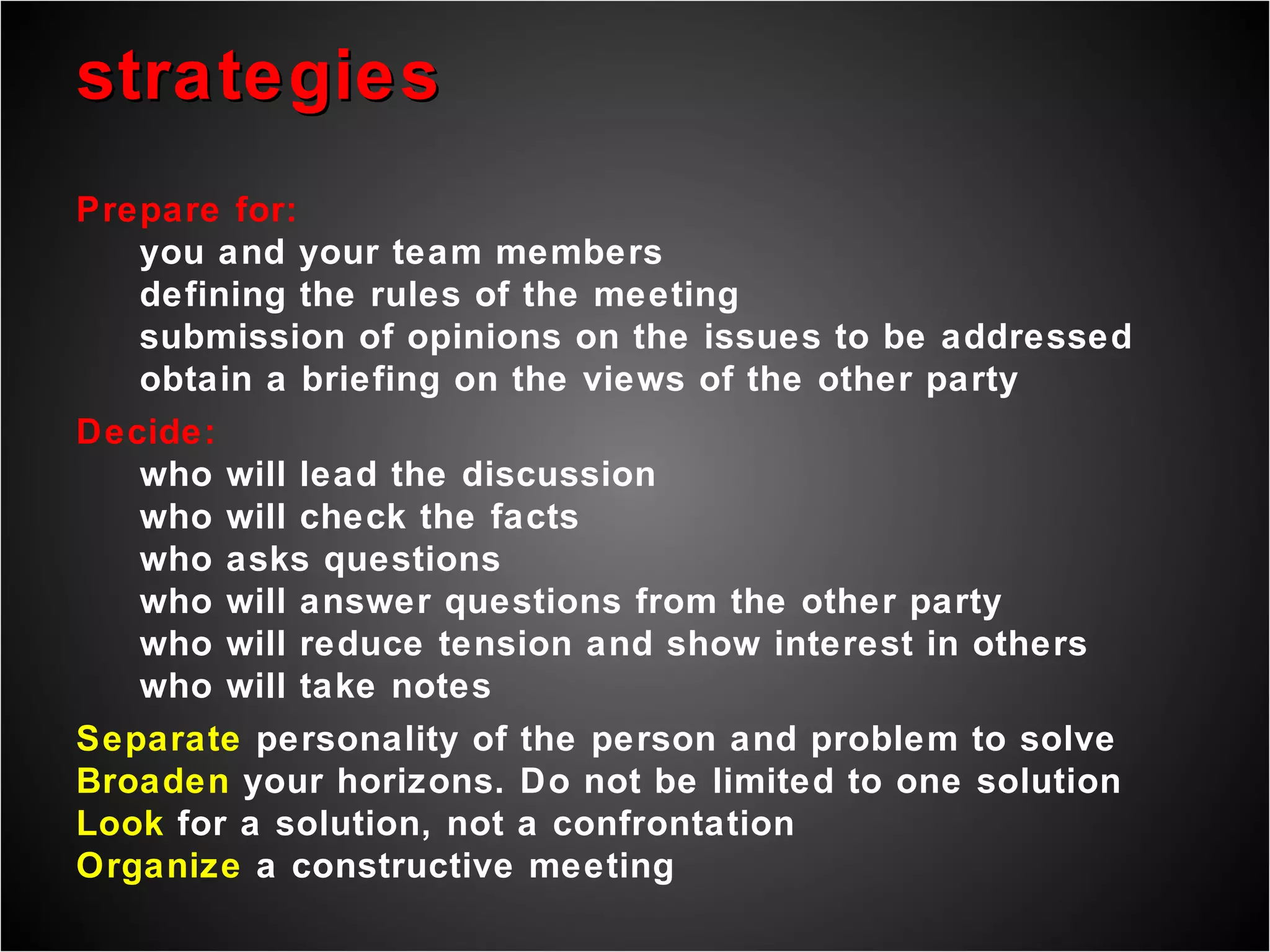 strategies

Prepare for:
you and your team members
defining the rules of the meeting
submission of opinions on the issues to be addressed
obtain a briefing on the views of the other party

Decide:
who will lead the discussion
who will check the facts
who asks questions
who will answer questions from the other party
who will reduce tension and show interest in others
who will take notes

Separate personality of the person and problem to solve
Broaden your horizons. Do not be limited to one solution
Look for a solution, not a confrontation
Organize a constructive meeting